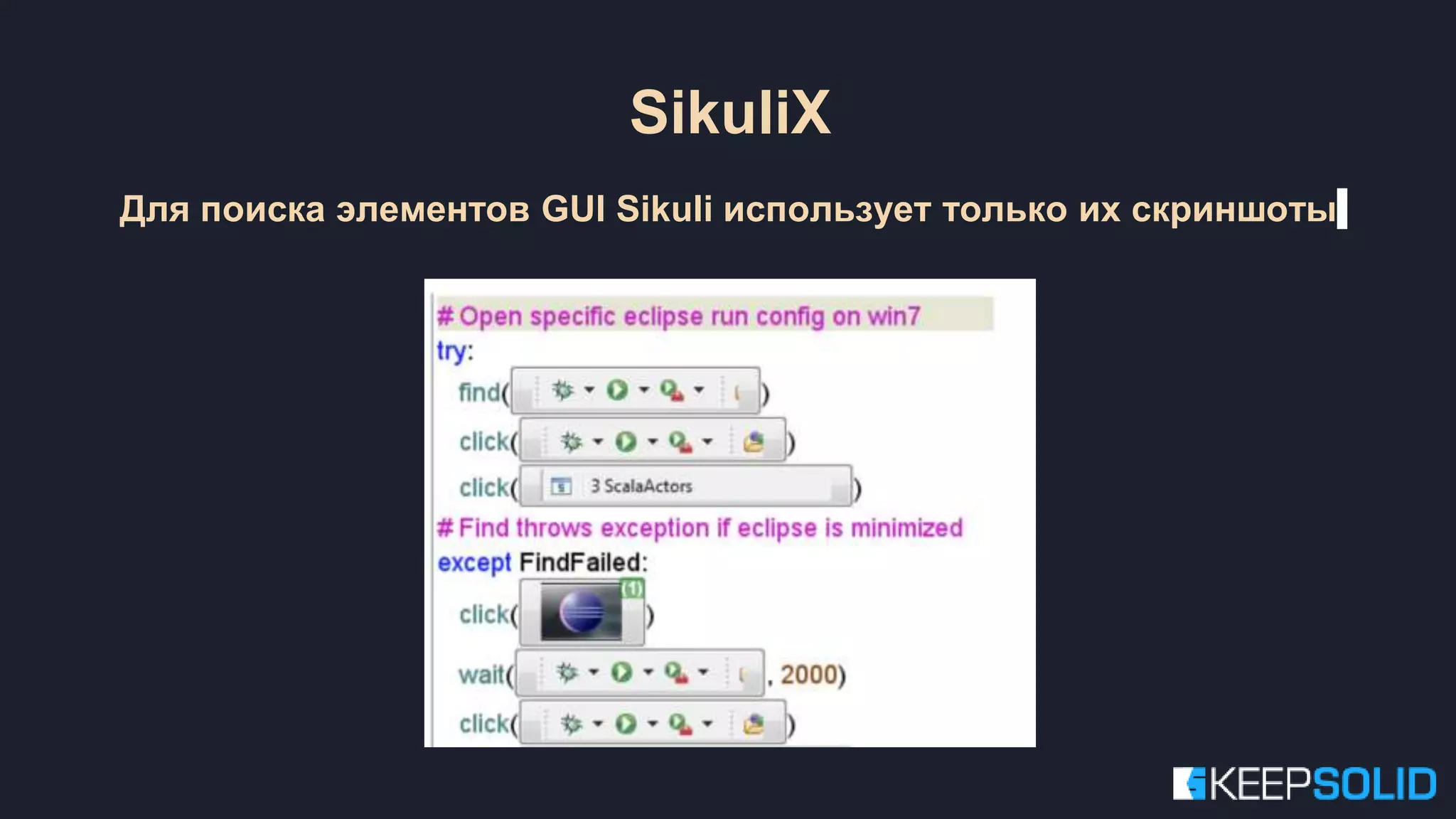 SikuliX

Для поиска элементов GUI Sikuli использует только их скриншоты

# Open specific eclipse run config on win7
try:
find( )
click( )
click( 3 ScalaActors )
# Find throws exception if eclipse is minimized
except FindFailed:
click( (1) )
wait( , 2000)
click( )

KEEPSOLID